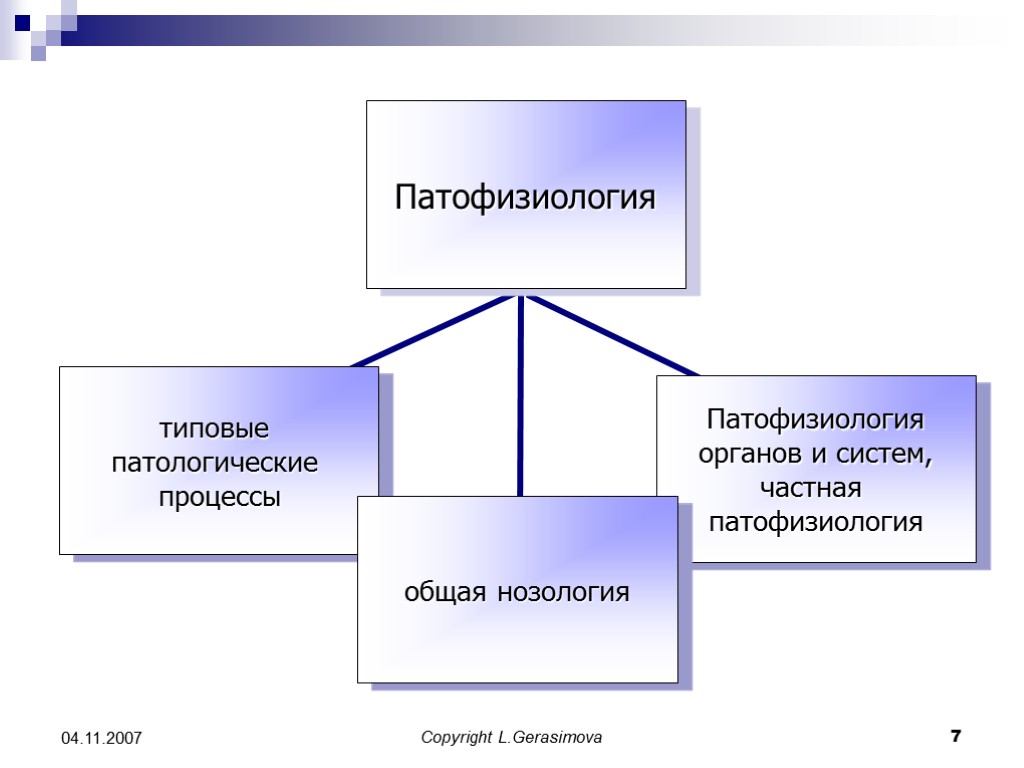 Патофизиология

типовые патологические процессы

общая нозология

Патофизиология органов и систем, частная патофизиология

04.11.2007

Copyright L.Gerasimova

7